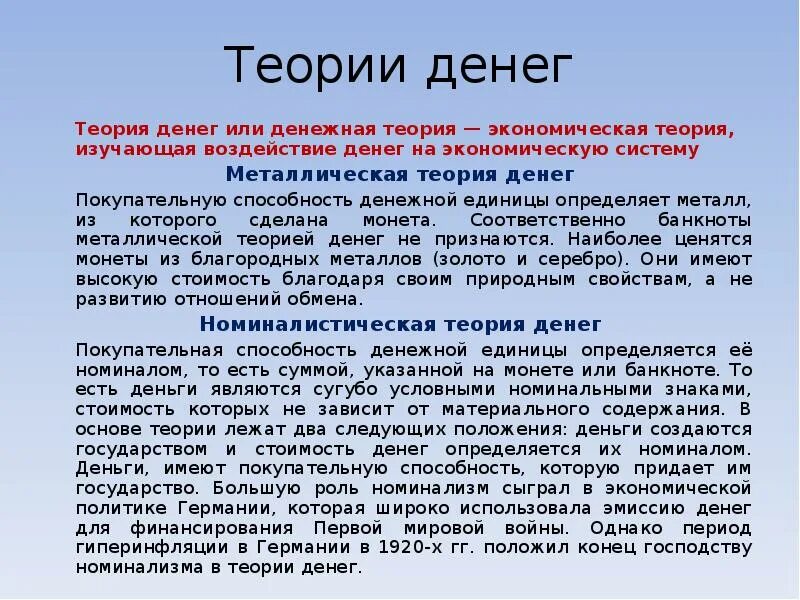 Теории денег

Теория денег или денежная теория — экономическая теория, изучающая воздействие денег на экономическую систему

Металлическая теория денег

Покупательную способность денежной единицы определяет металл, из которого сделана монета. Соответственно банкноты металлической теорией денег не признаются. Наиболее ценятся монеты из благородных металлов (золото и серебро). Они имеют высокую стоимость благодаря своим природным свойствам, а не развитию отношений обмена.

Номиналистическая теория денег

Покупательная способность денежной единицы определяется её номиналом, то есть суммой, указанной на монете или банкноте. То есть деньги являются сугубо условными номинальными знаками, стоимость которых не зависит от материального содержания. В основе теории лежат два следующих положения: деньги создаются государством и стоимость денег определяется их номиналом. Деньги, имеют покупательную способность, которую придает им государство. Большую роль номинализм сыграл в экономической политике Германии, которая широко использовала эмиссию денег для финансирования Первой мировой войны. Однако период гиперинфляции в Германии в 1920-х гг. положил конец господству номинализма в теории денег.